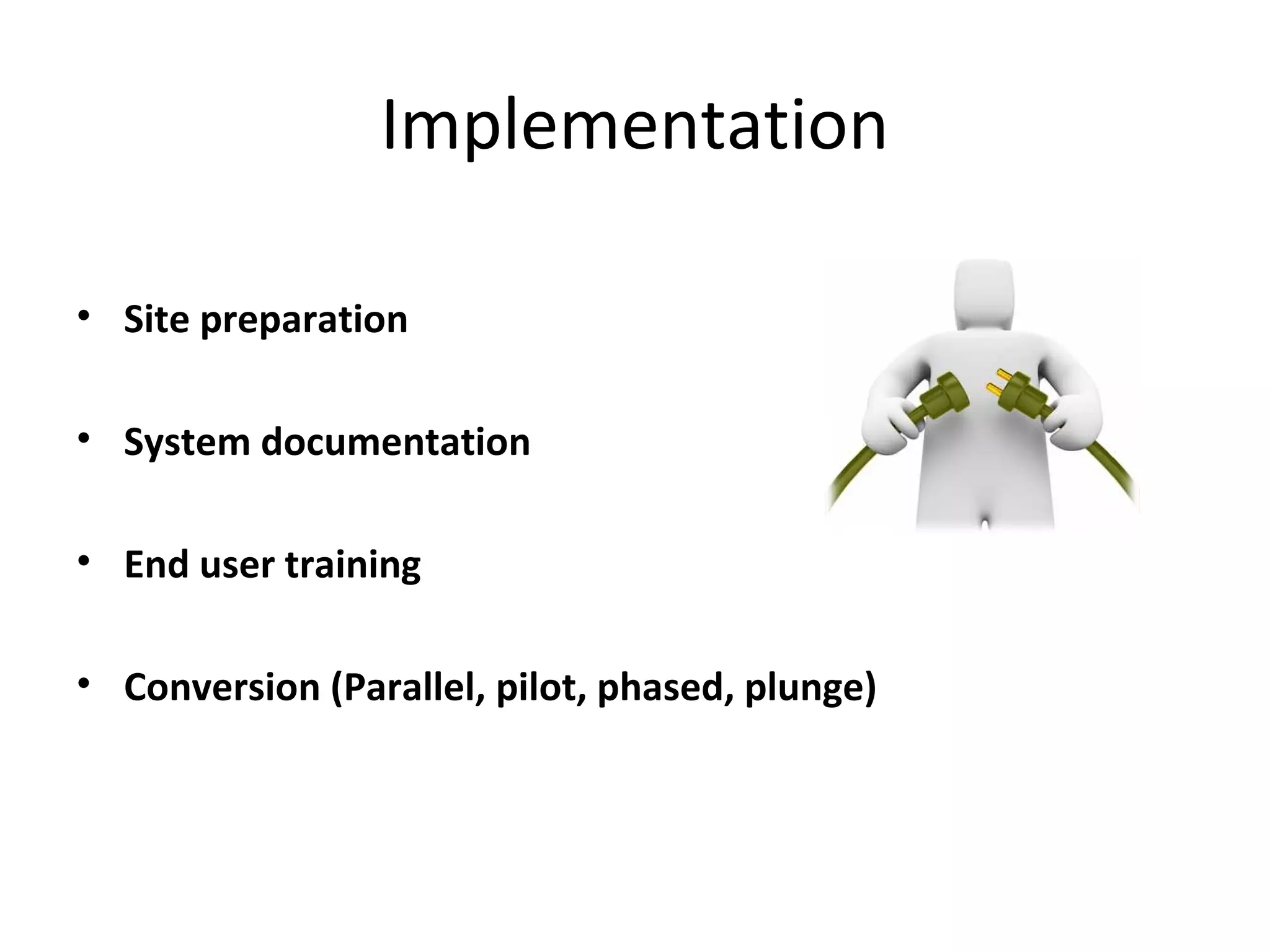 Implementation

• Site preparation

• System documentation

• End user training

• Conversion (Parallel, pilot, phased, plunge)